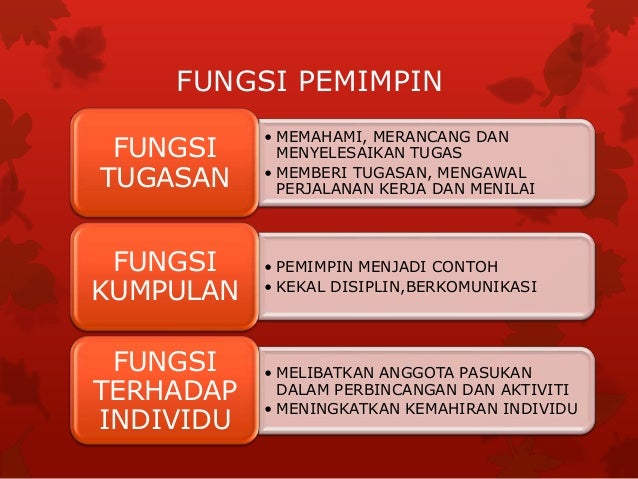 FUNGSI PEMIMPIN

FUNGSI TUGASAN

• MEMAHAMI, MERANCANG DAN MENYELESAIKAN TUGAS
• MEMBERI TUGASAN, MENGAWAL PERJALANAN KERJA DAN MENILAI

FUNGSI KUMPULAN

• PEMIMPIN MENJADI CONTOH
• KEKAL DISIPLIN,BERKOMUNIKASI

FUNGSI TERHADAP INDIVIDU

• MELIBATKAN ANGGOTA PASUKAN DALAM PERBINCANGAN DAN AKTIVITI
• MENINGKATKAN KEMAHIRAN INDIVIDU